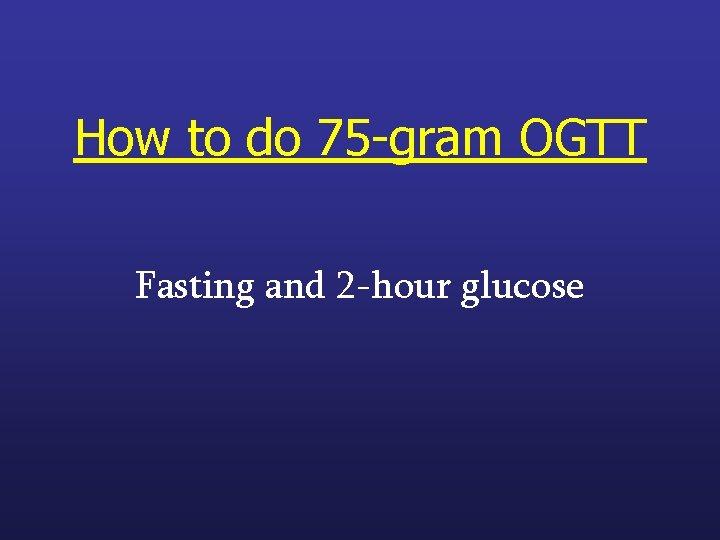 How to do 75-gram OGTT

Fasting and 2-hour glucose